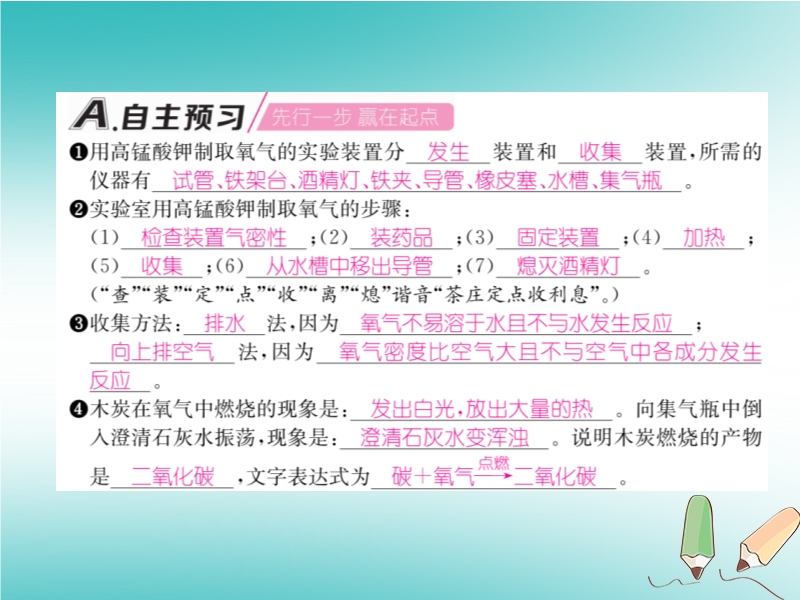 A.自主预习 先行一步 赢在起点

❶用高锰酸钾制取氧气的实验装置分 发生 装置和 收集 装置，所需的仪器有 试管、铁架台、酒精灯、铁夹、导管、橡皮塞、水槽、集气瓶 。

❷实验室用高锰酸钾制取氧气的步骤：
(1) 检查装置气密性 ；(2) 装药品 ；(3) 固定装置 ；(4) 加热 ；(5) 收集 ；(6) 从水槽中移出导管 ；(7) 熄灭酒精灯 。
(“查”“装”“定”“点”“收”“离”“熄”谐音“茶庄定点收利息”。)

❸收集方法： 排水 法，因为 氧气不易溶于水且不与水发生反应 ；
向上排空气 法，因为 氧气密度比空气大且不与空气中各成分发生反应 。

❹木炭在氧气中燃烧的现象是： 发出白光，放出大量的热 。向集气瓶中倒入澄清石灰水振荡，现象是： 澄清石灰水变浑浊 。说明木炭燃烧的产物是 二氧化碳 ，文字表达式为 碳＋氧气$\xrightarrow{点燃}$二氧化碳 。